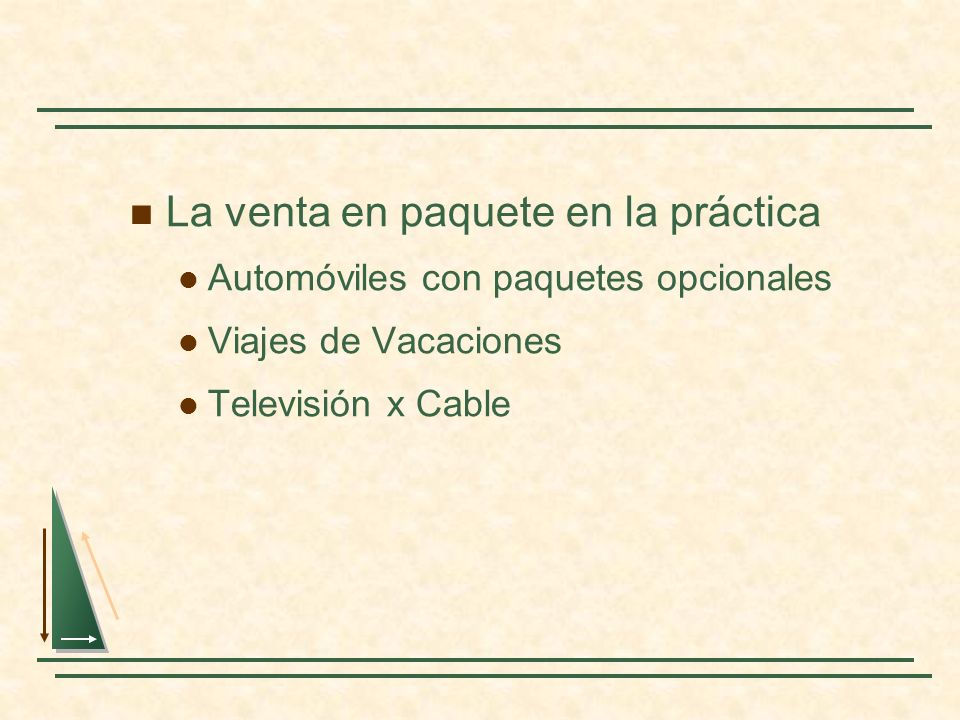 La venta en paquete en la práctica

Automóviles con paquetes opcionales

Viajes de Vacaciones

Televisión x Cable